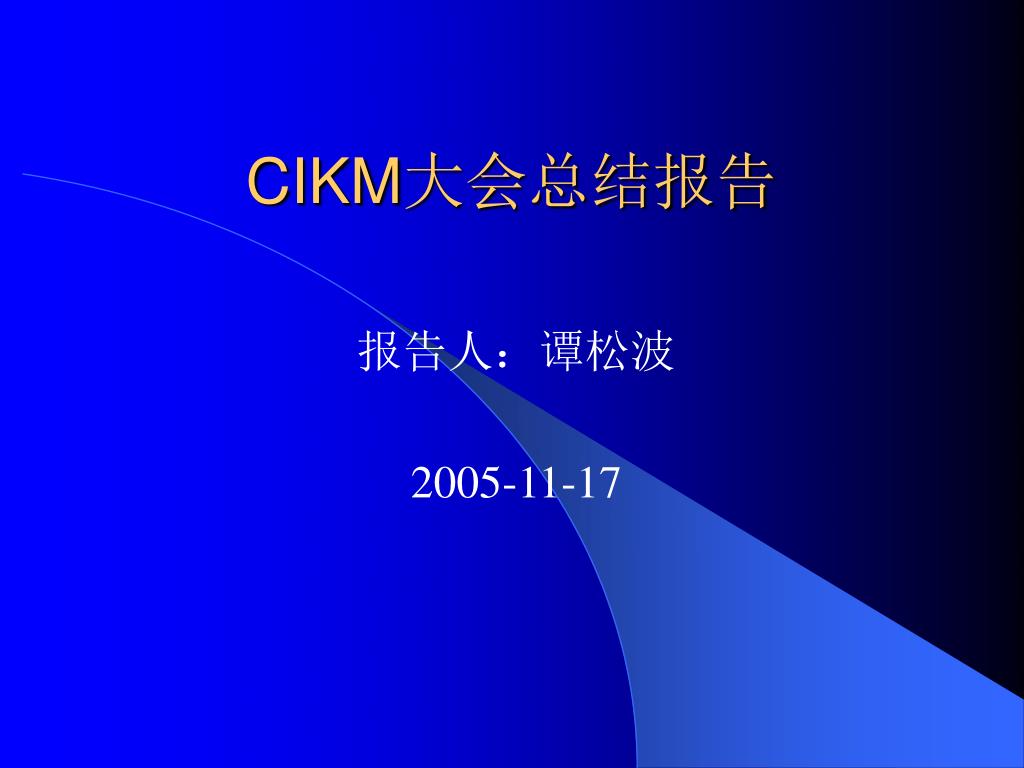 CIKM大会总结报告

报告人：谭松波

2005-11-17